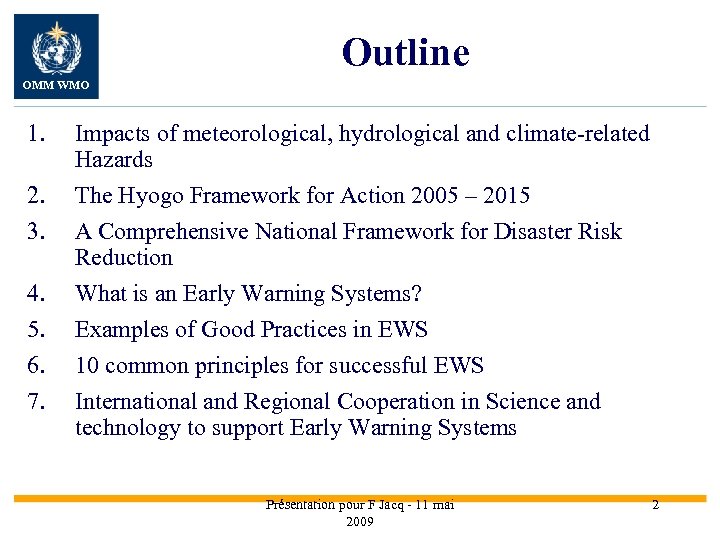 OMM WMO

Outline

1. Impacts of meteorological, hydrological and climate-related Hazards
2. The Hyogo Framework for Action 2005 – 2015
3. A Comprehensive National Framework for Disaster Risk Reduction
4. What is an Early Warning Systems?
5. Examples of Good Practices in EWS
6. 10 common principles for successful EWS
7. International and Regional Cooperation in Science and technology to support Early Warning Systems

Présentation pour F Jacq - 11 mai 2009

2